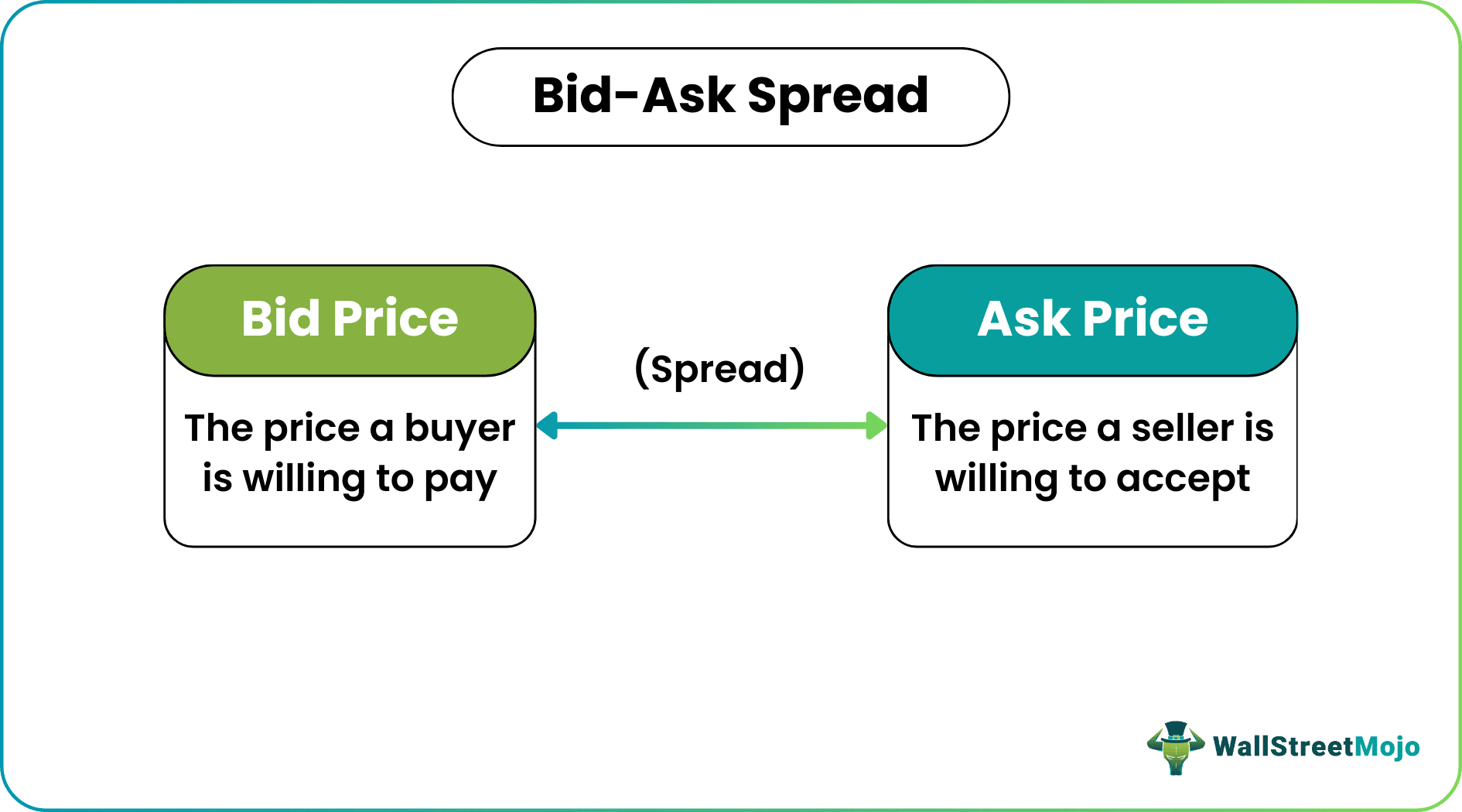 Bid-Ask Spread

Bid Price

The price a buyer is willing to pay

(Spread)

Ask Price

The price a seller is willing to accept

WallStreetMojo